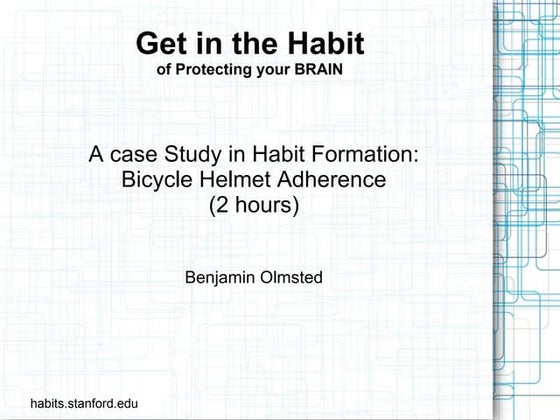 Get in the Habit
of Protecting your BRAIN

A case Study in Habit Formation:
Bicycle Helmet Adherence
(2 hours)

Benjamin Olmsted

habits.stanford.edu